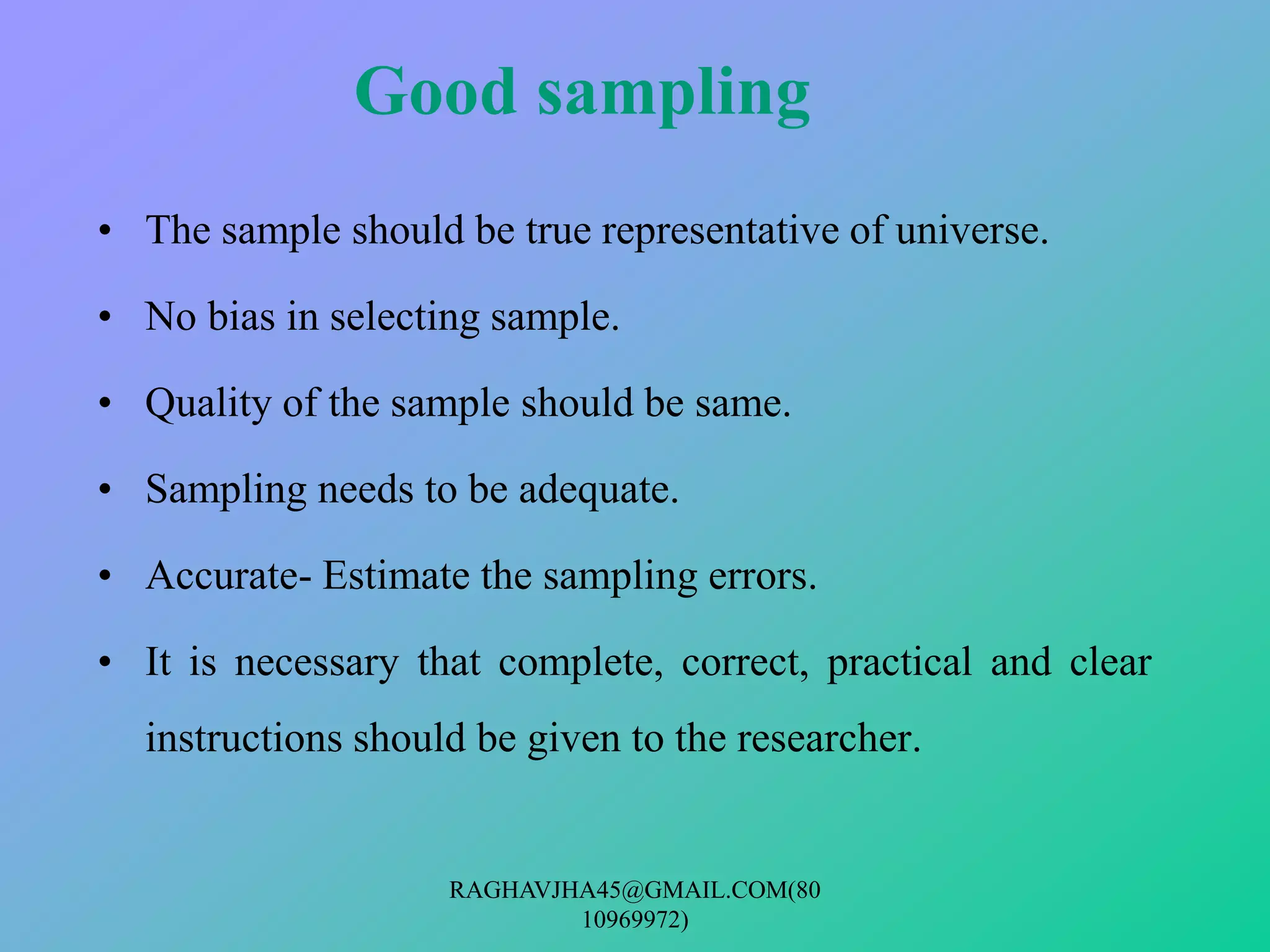 Good sampling

• The sample should be true representative of universe.

• No bias in selecting sample.

• Quality of the sample should be same.

• Sampling needs to be adequate.

• Accurate- Estimate the sampling errors.

• It is necessary that complete, correct, practical and clear instructions should be given to the researcher.

RAGHAVJHA45@GMAIL.COM(80 10969972)